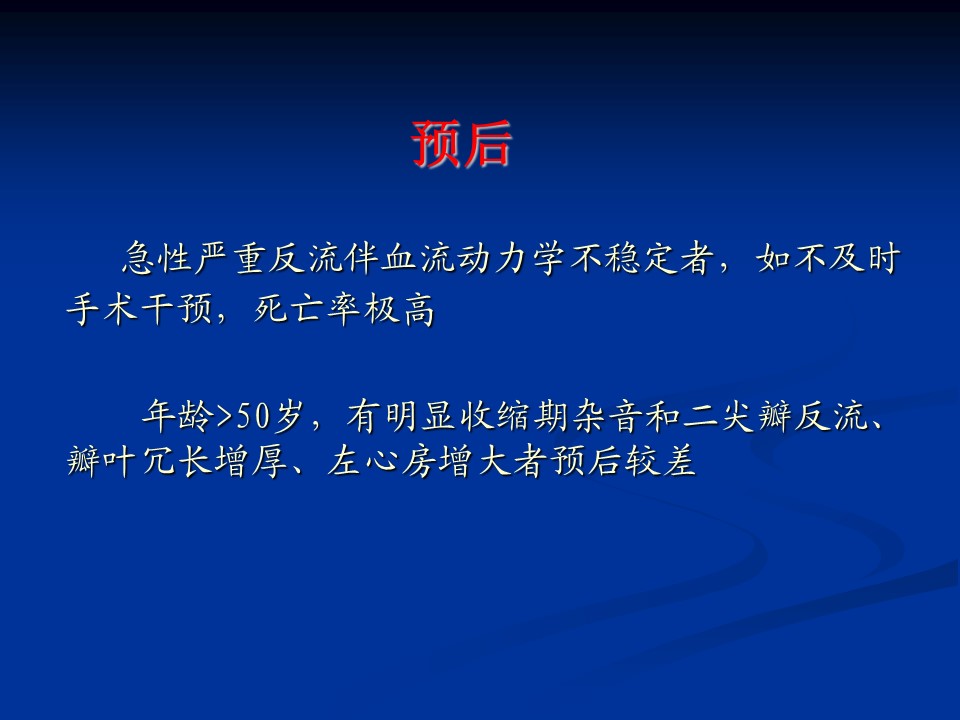 预后

急性严重反流伴血流动力学不稳定者，如不及时手术干预，死亡率极高

年龄>50岁，有明显收缩期杂音和二尖瓣反流、瓣叶冗长增厚、左心房增大者预后较差